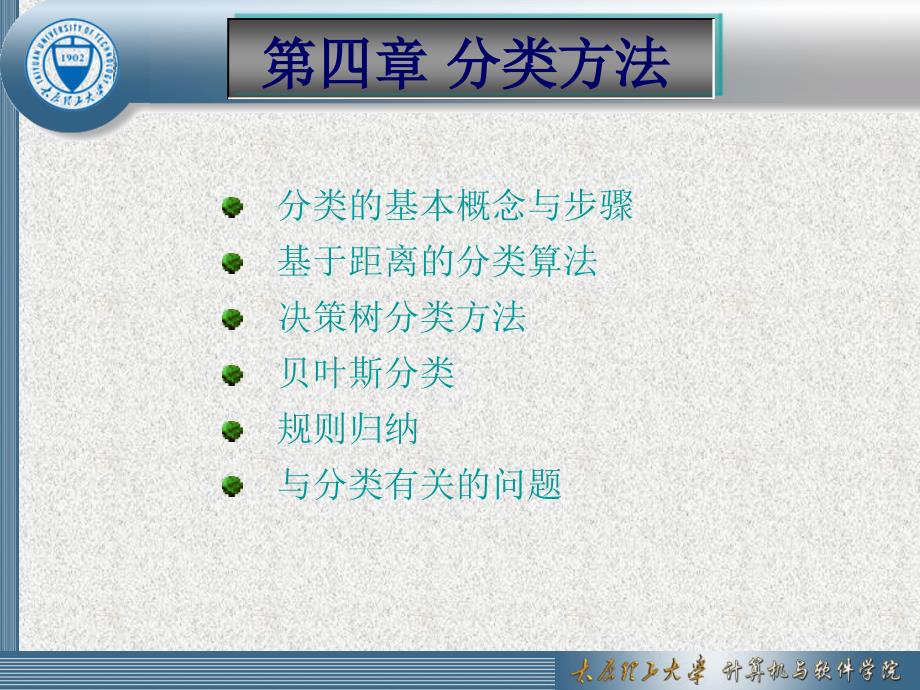 TAIYUAN UNIVERSITY OF TECHNOLOGY
1902
太原理工大学

第四章 分类方法

分类的基本概念与步骤
基于距离的分类算法
决策树分类方法
贝叶斯分类
规则归纳
与分类有关的问题

太原理工大学 计算机与软件学院